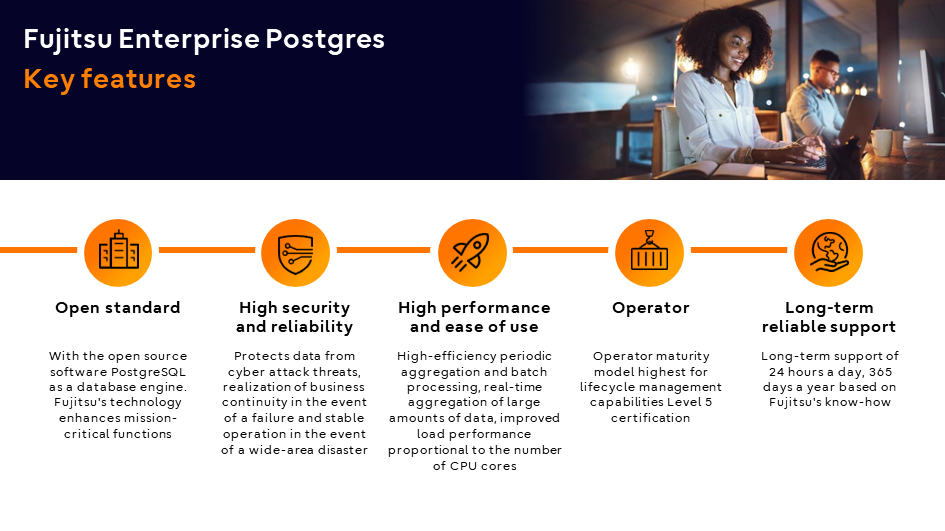 Fujitsu Enterprise Postgres
Key features

Open standard

With the open source software PostgreSQL as a database engine. Fujitsu's technology enhances mission-critical functions

High security and reliability

Protects data from cyber attack threats, realization of business continuity in the event of a failure and stable operation in the event of a wide-area disaster

High performance and ease of use

High-efficiency periodic aggregation and batch processing, real-time aggregation of large amounts of data, improved load performance proportional to the number of CPU cores

Operator

Operator maturity model highest for lifecycle management capabilities Level 5 certification

Long-term reliable support

Long-term support of 24 hours a day, 365 days a year based on Fujitsu's know-how